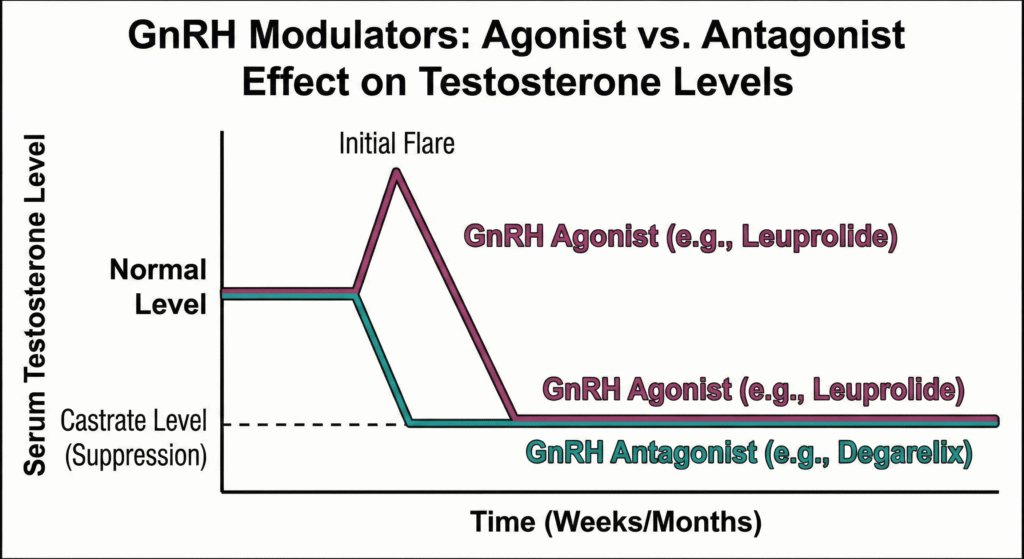 GnRH Modulators: Agonist vs. Antagonist Effect on Testosterone Levels

Serum Testosterone Level

Initial Flare

GnRH Agonist (e.g., Leuprolide)

Normal Level

GnRH Agonist (e.g., Leuprolide)

Castrate Level (Suppression)

GnRH Antagonist (e.g., Degarelix)

Time (Weeks/Months)